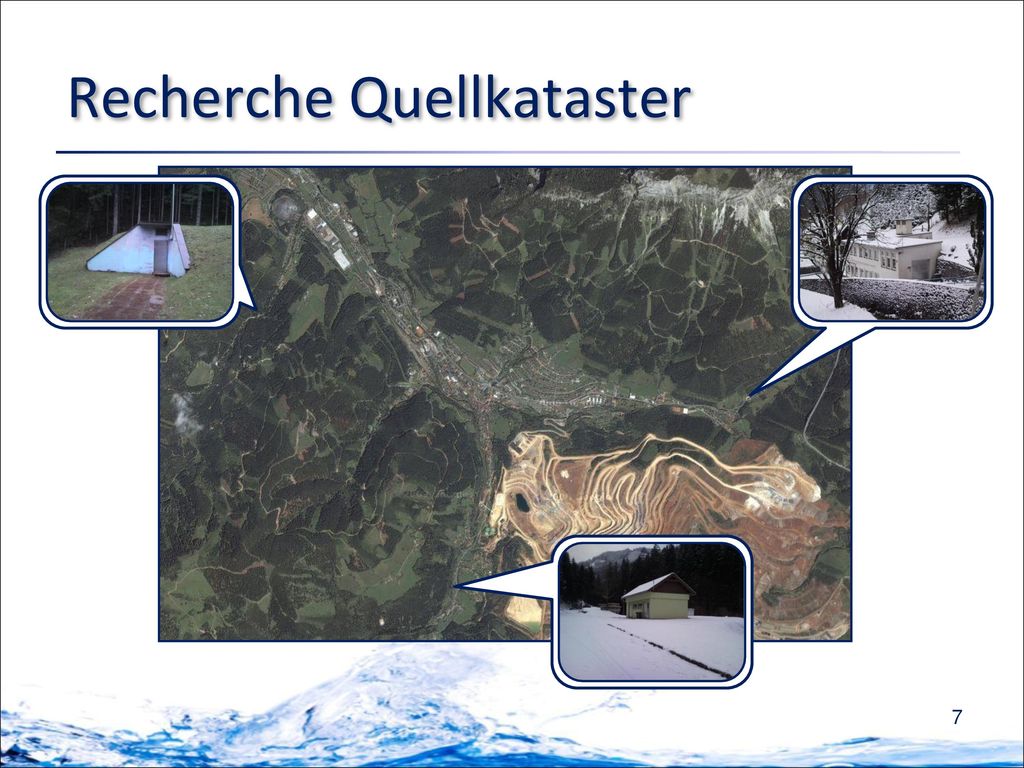 Recherche Quellkataster

7